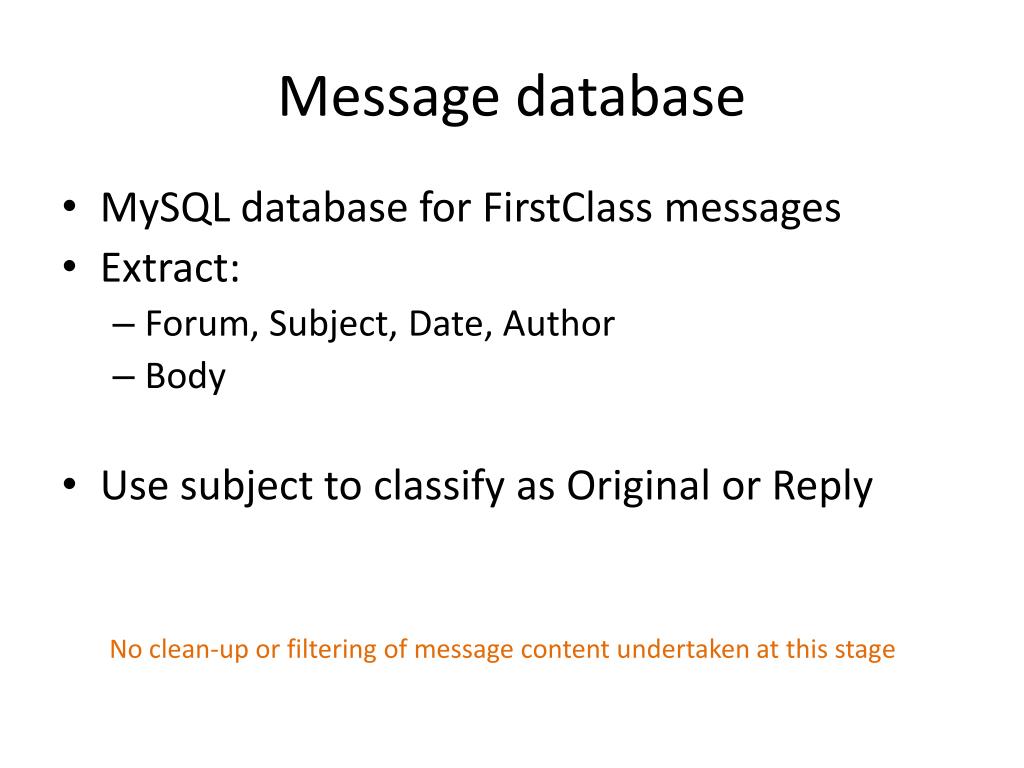 Message database

• MySQL database for FirstClass messages
• Extract:
– Forum, Subject, Date, Author
– Body

• Use subject to classify as Original or Reply

No clean-up or filtering of message content undertaken at this stage